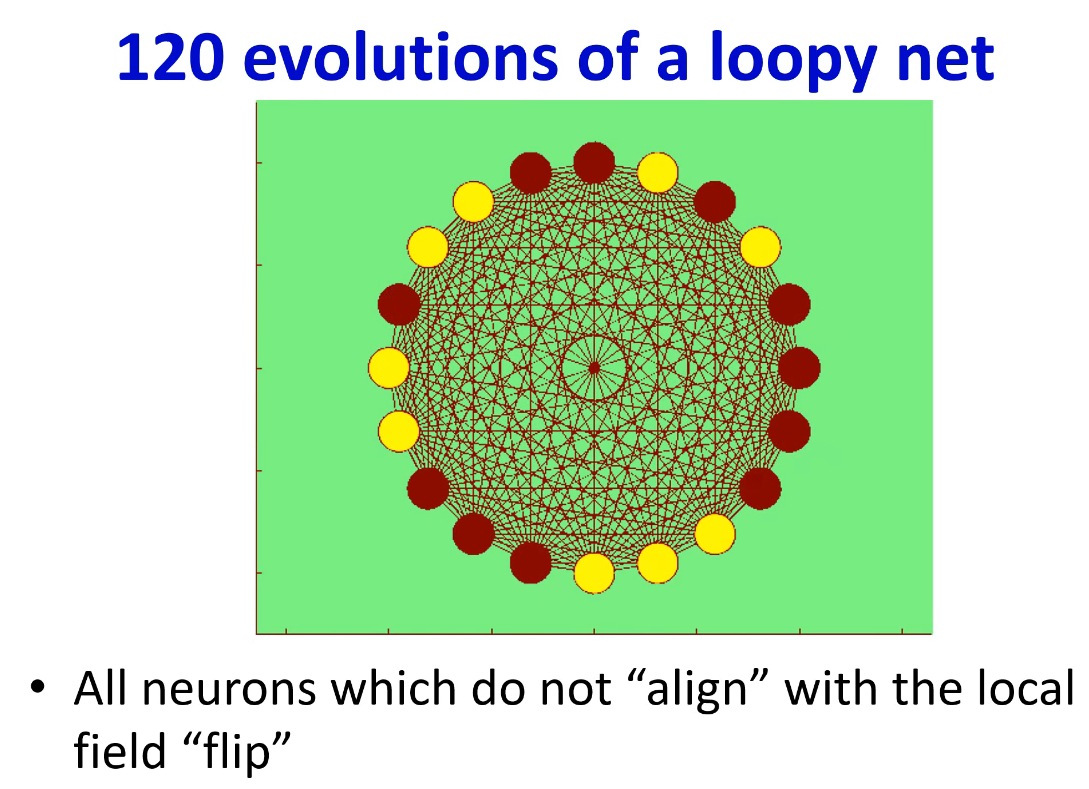 120 evolutions of a loopy net

• All neurons which do not “align” with the local field “flip”